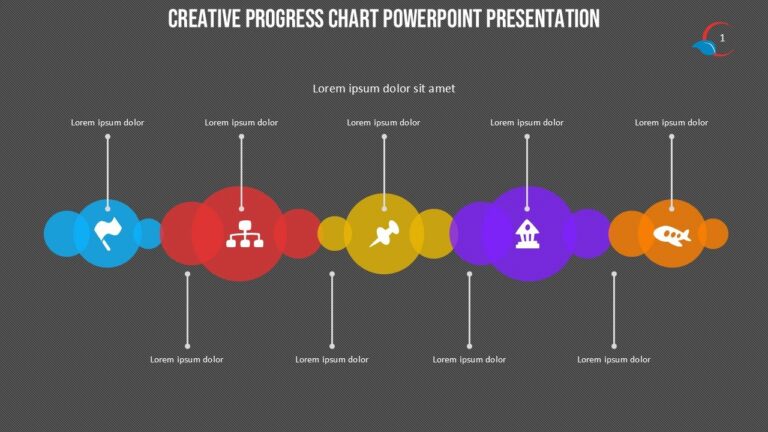 CREATIVE PROGRESS CHART POWERPOINT PRESENTATION

1

Lorem ipsum dolor sit amet

Lorem ipsum dolor

Lorem ipsum dolor

Lorem ipsum dolor

Lorem ipsum dolor

Lorem ipsum dolor

Lorem ipsum dolor

Lorem ipsum dolor

Lorem ipsum dolor

Lorem ipsum dolor